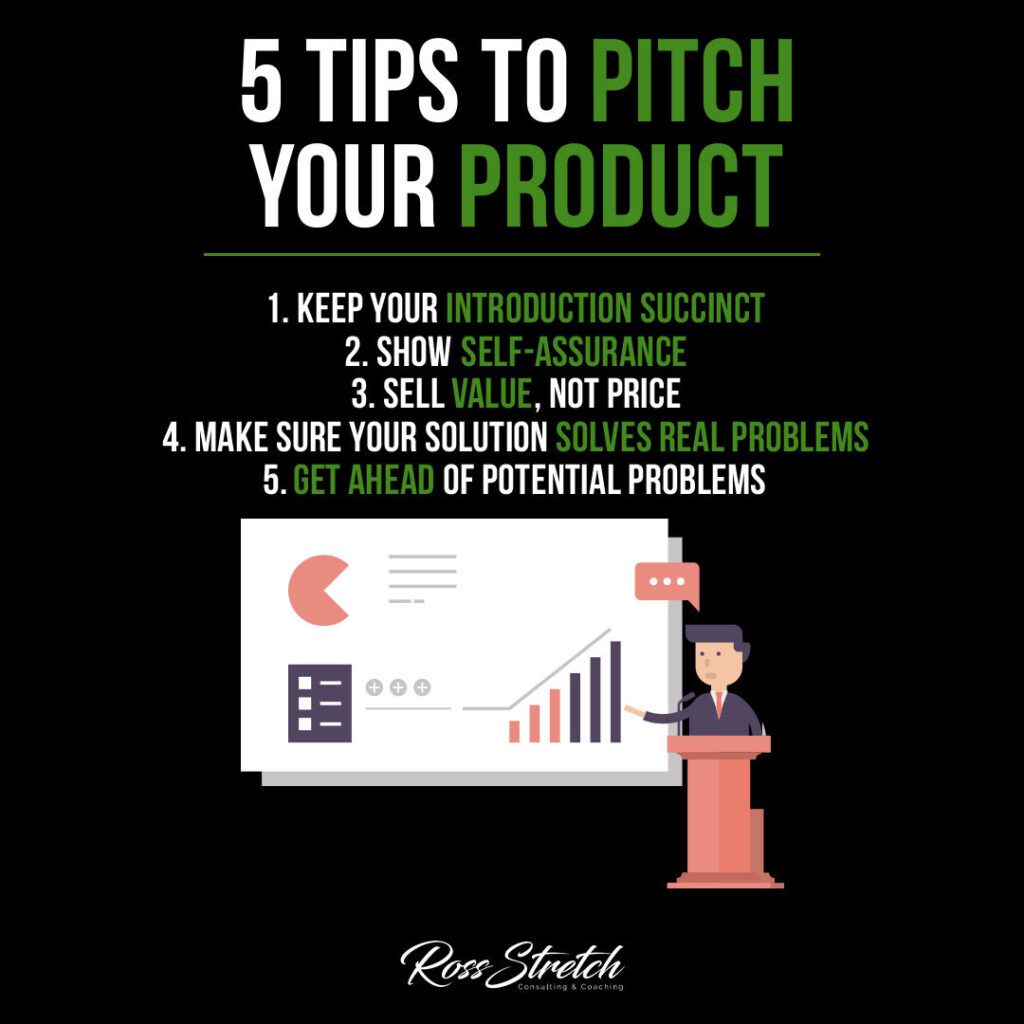 5 TIPS TO PITCH YOUR PRODUCT

1. KEEP YOUR INTRODUCTION SUCCINCT
2. SHOW SELF-ASSURANCE
3. SELL VALUE, NOT PRICE
4. MAKE SURE YOUR SOLUTION SOLVES REAL PROBLEMS
5. GET AHEAD OF POTENTIAL PROBLEMS

Ross Stretch
Consulting & Coaching